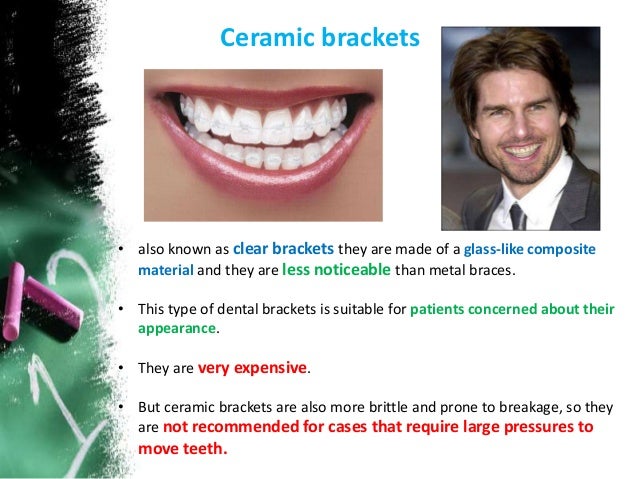 Ceramic brackets

• also known as clear brackets they are made of a glass-like composite material and they are less noticeable than metal braces.

• This type of dental brackets is suitable for patients concerned about their appearance.

• They are very expensive.

• But ceramic brackets are also more brittle and prone to breakage, so they are not recommended for cases that require large pressures to move teeth.